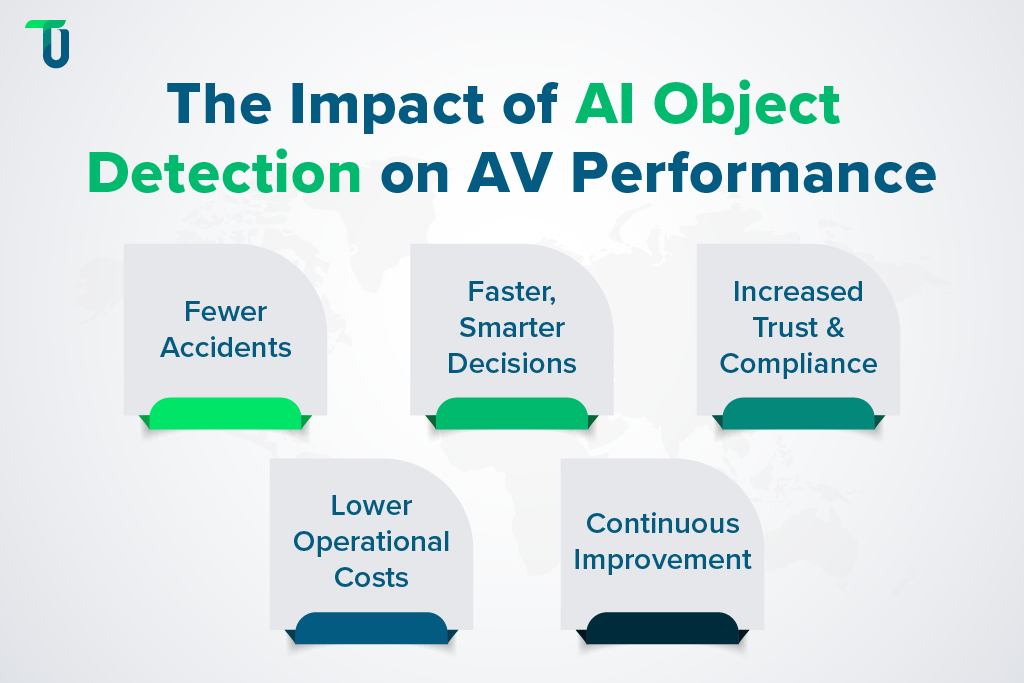 TU

The Impact of AI Object Detection on AV Performance

Fewer Accidents

Faster, Smarter Decisions

Increased Trust & Compliance

Lower Operational Costs

Continuous Improvement